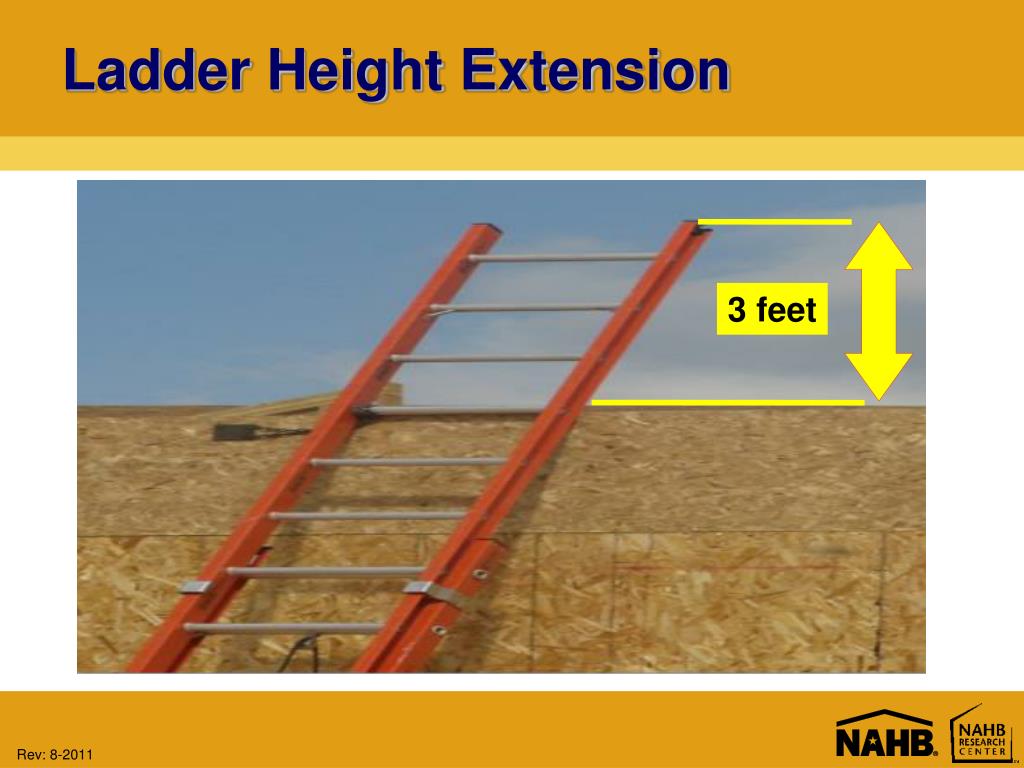 Ladder Height Extension

3 feet

Rev: 8-2011

NAHB

NAHB RESEARCH CENTER